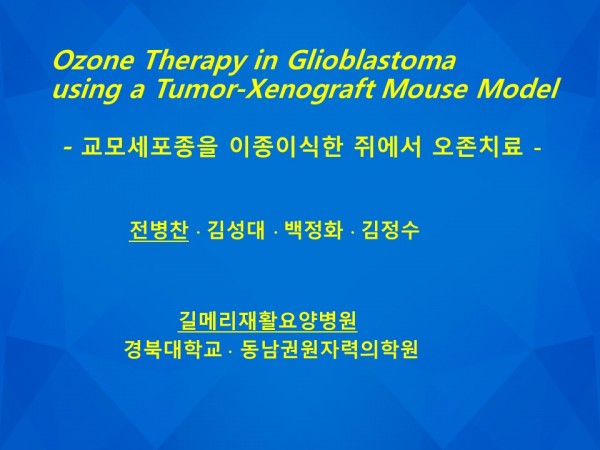 Ozone Therapy in Glioblastoma using a Tumor-Xenograft Mouse Model

- 교모세포종을 이종이식한 쥐에서 오존치료 -

전병찬 · 김성대 · 백정화 · 김정수

길메리재활요양병원
경북대학교 · 동남권원자력의학원